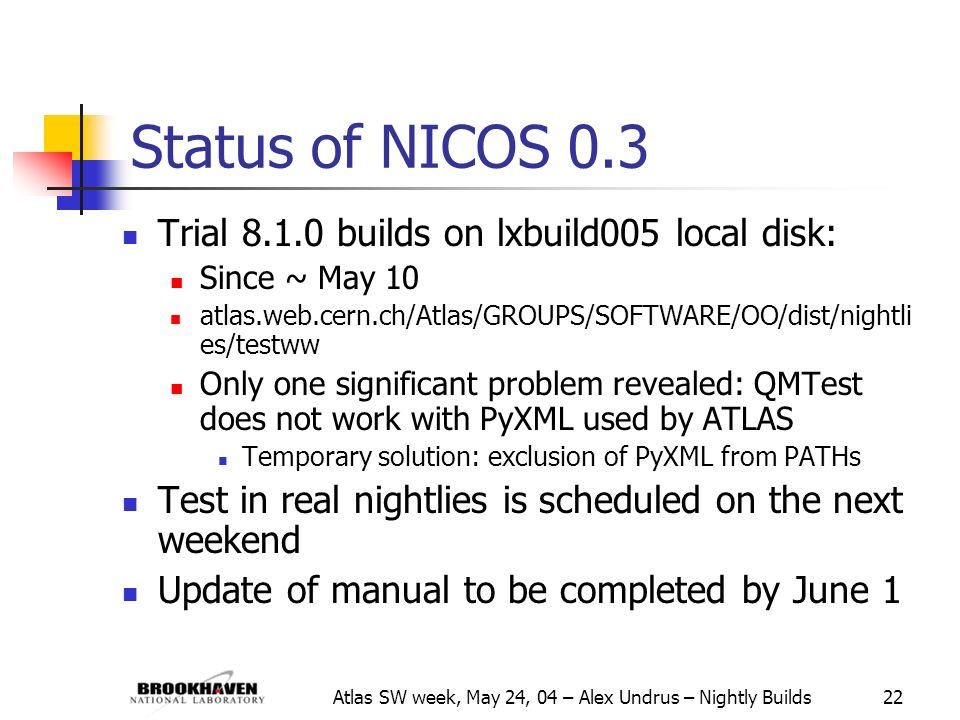 Status of NICOS 0.3

Trial 8.1.0 builds on lxbuild005 local disk:

Since ~ May 10

atlas.web.cern.ch/Atlas/GROUPS/SOFTWARE/OO/dist/nightlies/testww

Only one significant problem revealed: QMTest does not work with PyXML used by ATLAS

Temporary solution: exclusion of PyXML from PATHs

Test in real nightlies is scheduled on the next weekend

Update of manual to be completed by June 1

BROOKHAVEN NATIONAL LABORATORY

Atlas SW week, May 24, 04 – Alex Undrus – Nightly Builds

22